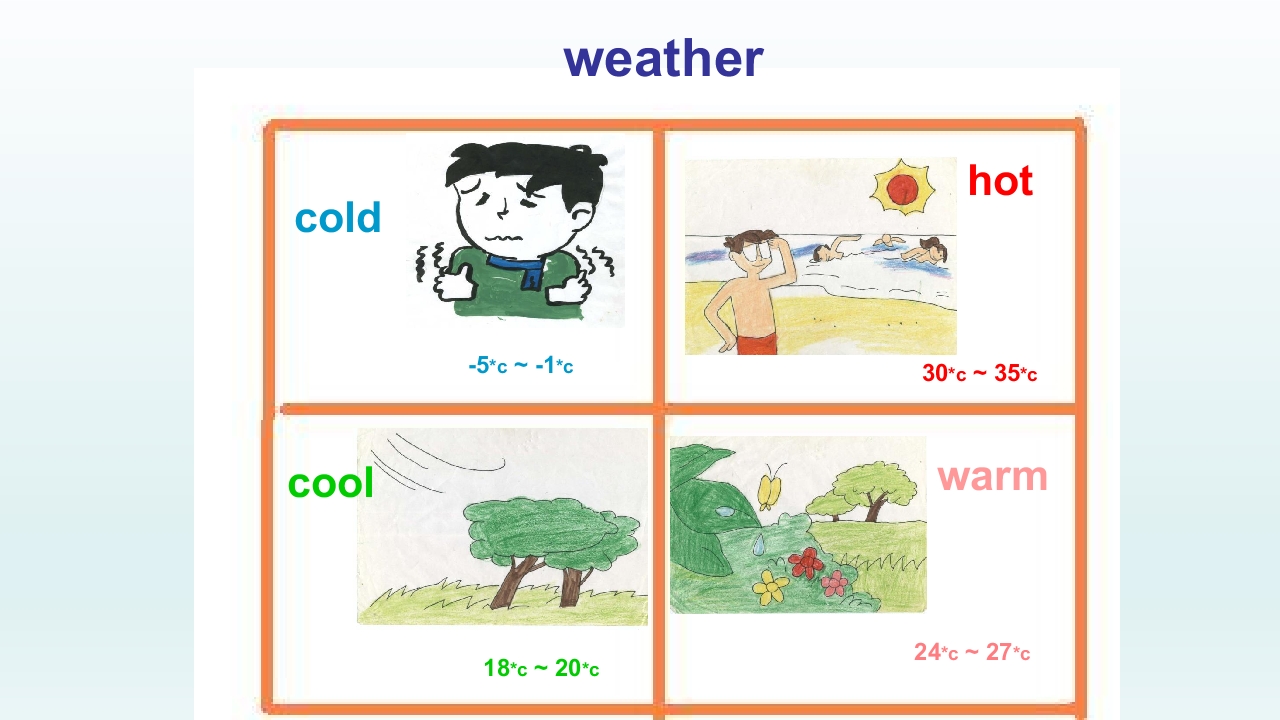 weather

cold

-5*c ~ -1*c

hot

30*c ~ 35*c

cool

18*c ~ 20*c

warm

24*c ~ 27*c